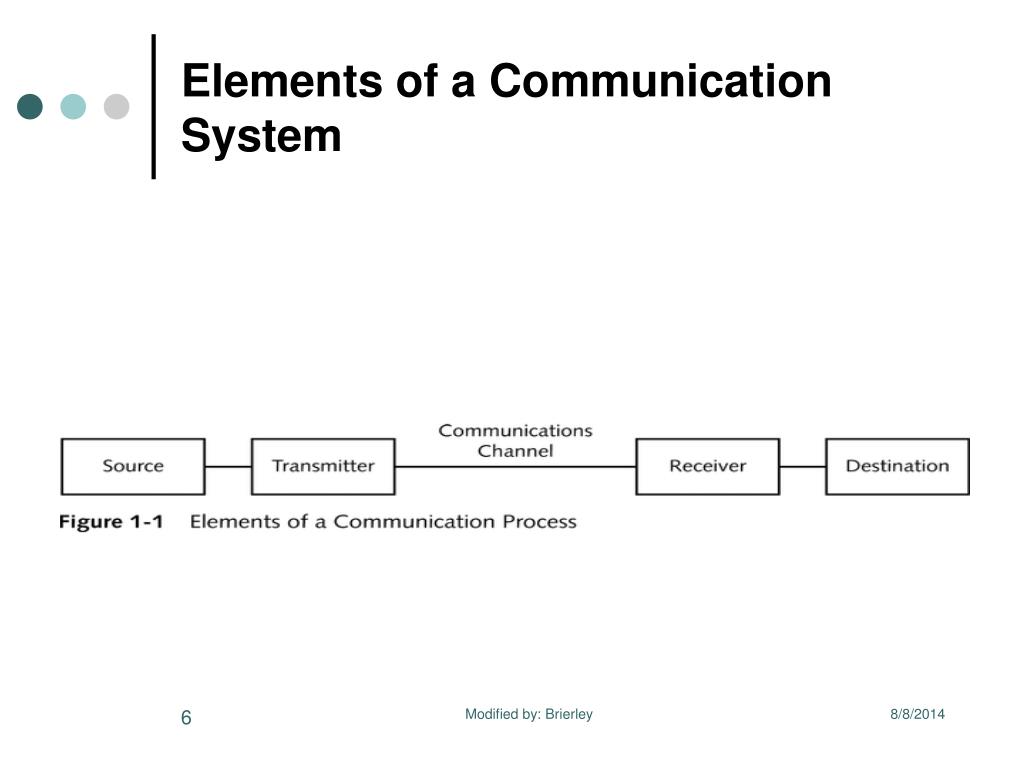 Elements of a Communication System

Source
Transmitter
Communications Channel
Receiver
Destination

Figure 1-1 Elements of a Communication Process

6
Modified by: Brierley
8/8/2014